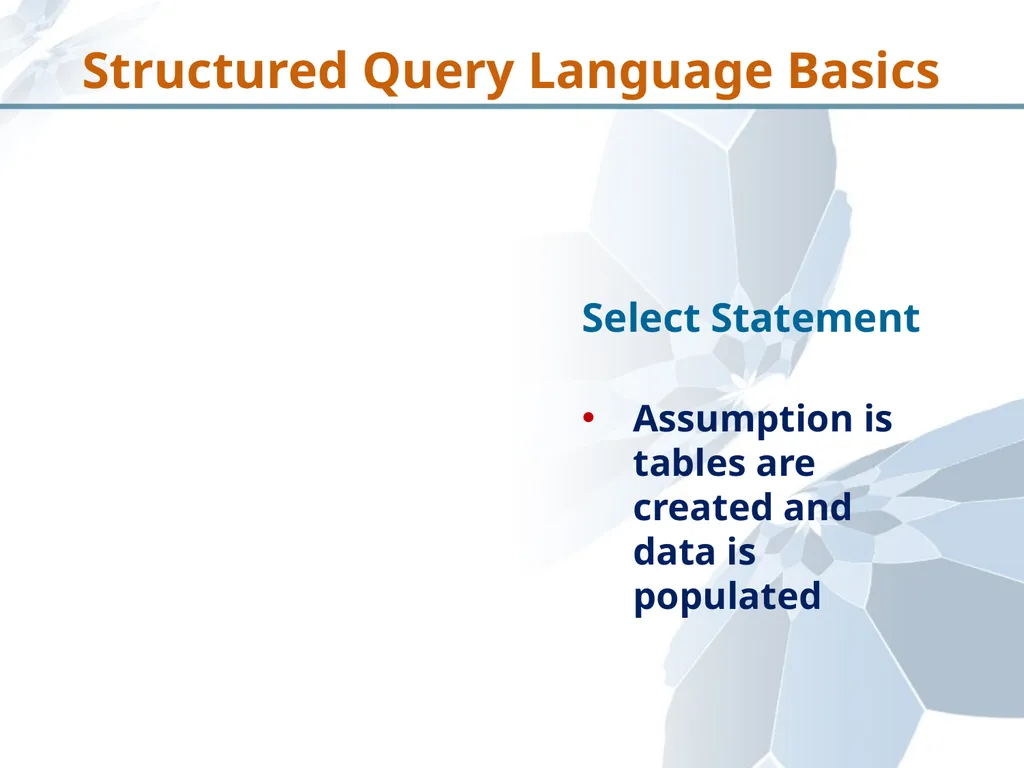 Structured Query Language Basics

Select Statement

• Assumption is tables are created and data is populated